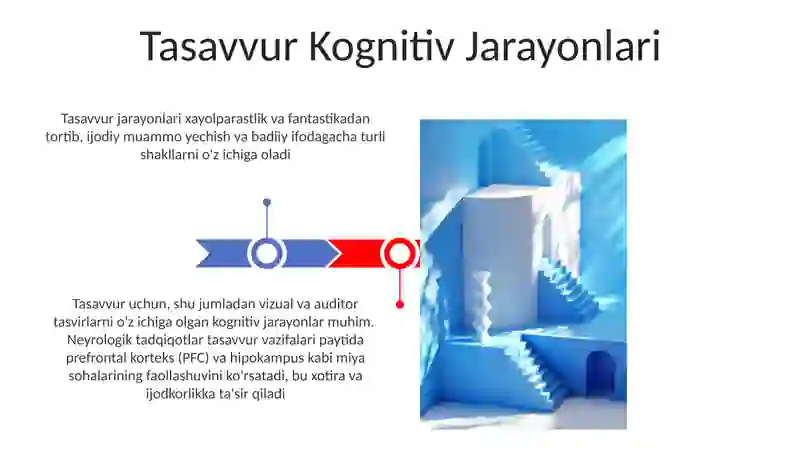 Tasavvur Kognitiv Jarayonlari

Tasavvur jarayonlari xayolparastlik va fantastikadan tortib, ijodiy muammo yechish va badiiy ifodagacha turli shakllarni o'z ichiga oladi

Tasavvur uchun, shu jumladan vizual va auditor tasvirlarni o'z ichiga olgan kognitiv jarayonlar muhim. Neyrologik tadqiqotlar tasavvur vazifalari paytida prefrontal korteks (PFC) va hipokampus kabi miya sohalarining faollashuvini ko'rsatadi, bu xotira va ijodkorlikka ta'sir qiladi